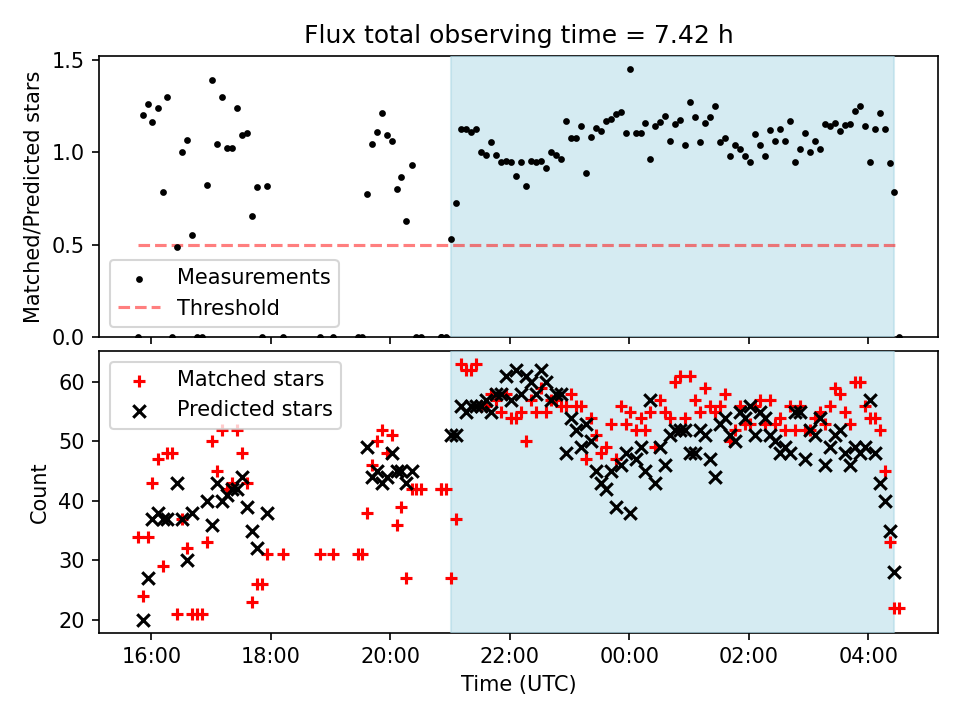 Flux total observing time = 7.42 h

Matched/Predicted stars

1.5
1.0
0.5
0.0

Measurements
Threshold

Count

60
50
40
30
20

Matched stars
Predicted stars

16:00
18:00
20:00
22:00
00:00
02:00
04:00

Time (UTC)